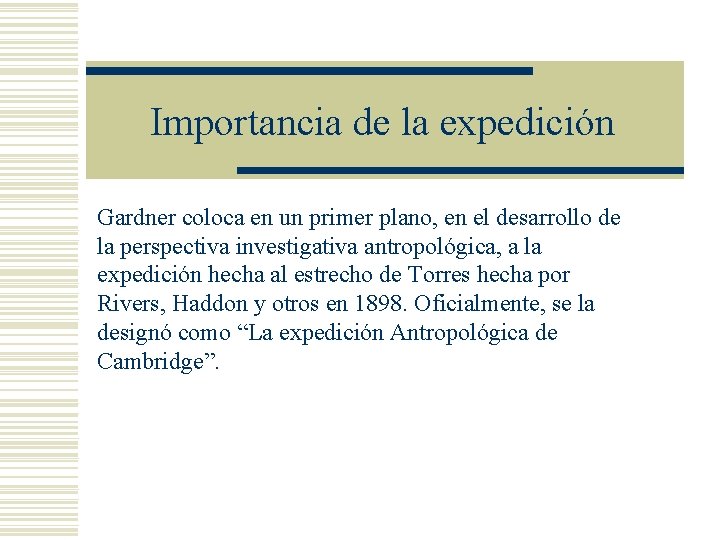 Importancia de la expedición

Gardner coloca en un primer plano, en el desarrollo de la perspectiva investigativa antropológica, a la expedición hecha al estrecho de Torres hecha por Rivers, Haddon y otros en 1898. Oficialmente, se la designó como “La expedición Antropológica de Cambridge”.